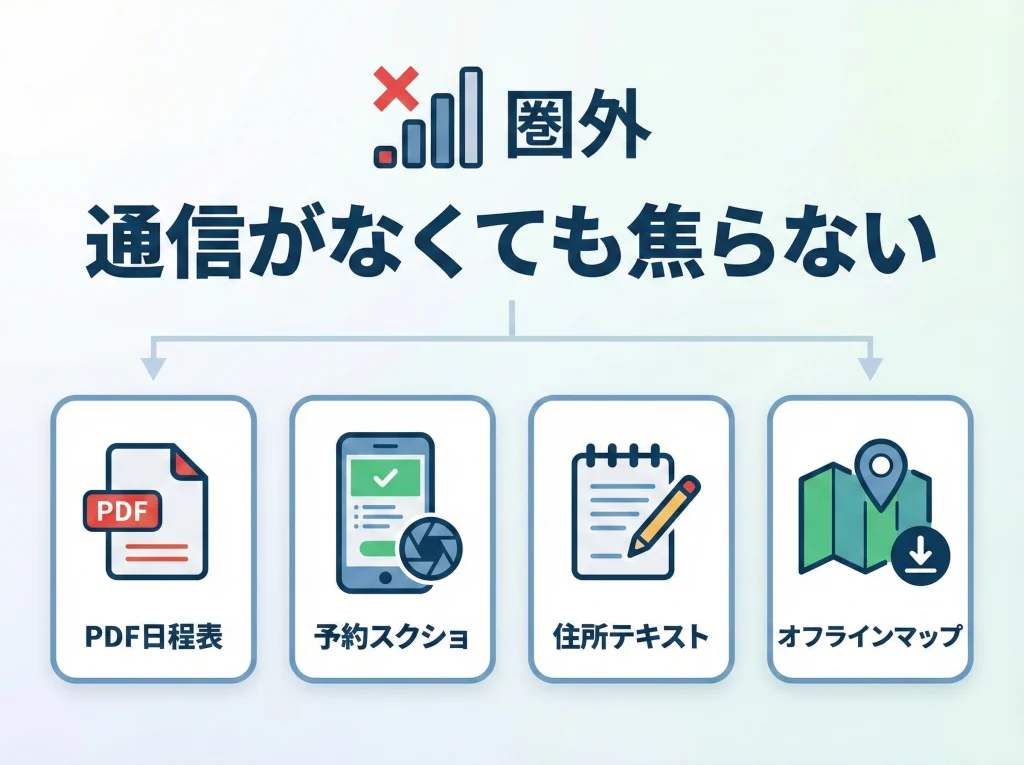 圏外
通信がなくても焦らない

PDF
PDF日程表

予約スクショ

住所テキスト

オフラインマップ